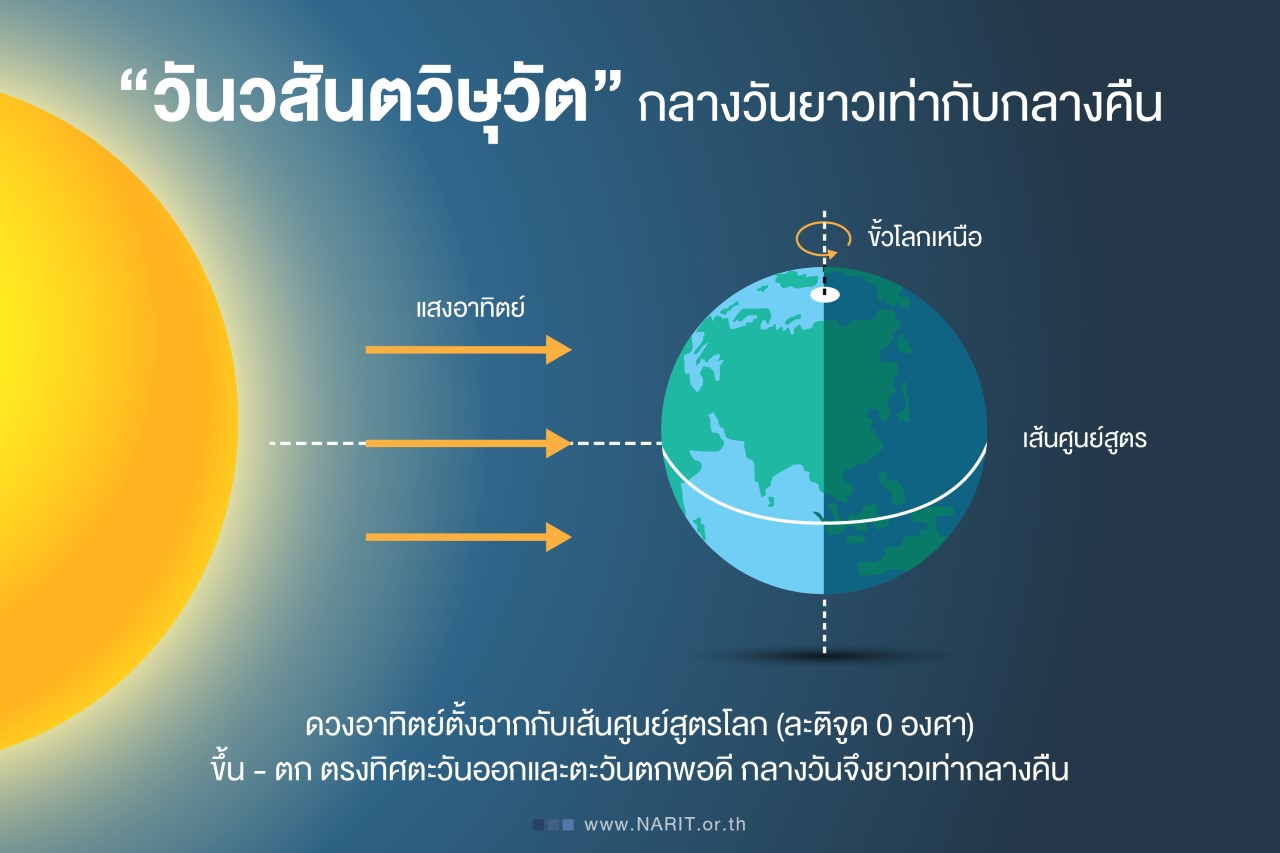 “วันวสันตวิษุวัต” กลางวันยาวเท่ากับกลางคืน

ขั้วโลกเหนือ

แสงอาทิตย์

เส้นศูนย์สูตร

ดวงอาทิตย์ตั้งฉากกับเส้นศูนย์สูตรโลก (ละติจูด 0 องศา)
ขึ้น - ตก ตรงทิศตะวันออกและตะวันตกพอดี กลางวันจึงยาวเท่ากลางคืน

www.NARIT.or.th